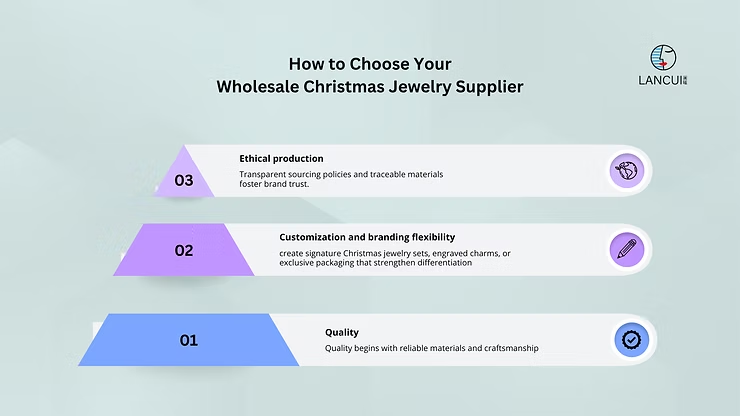 How to Choose Your Wholesale Christmas Jewelry Supplier

LANCUI

03

Ethical production

Transparent sourcing policies and traceable materials foster brand trust.

02

Customization and branding flexibility

create signature Christmas jewelry sets, engraved charms, or exclusive packaging that strengthen differentiation

01

Quality

Quality begins with reliable materials and craftsmanship